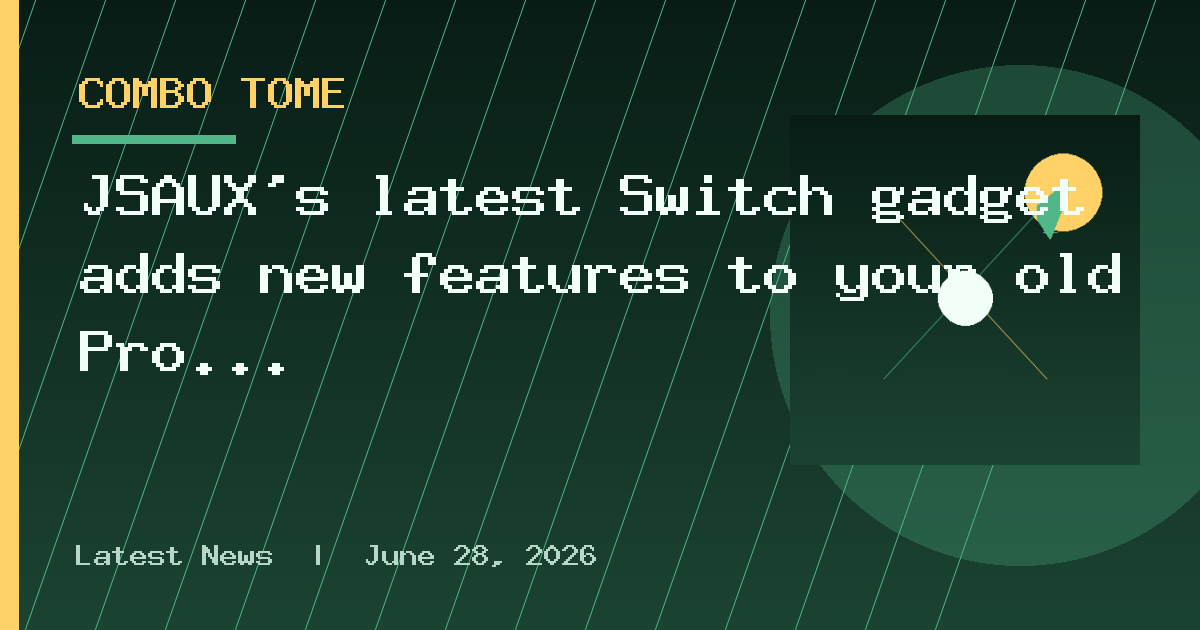 COMBO TOME

JSAUX's latest Switch gadget adds new features to your old Pro...

Latest News | June 28, 2026